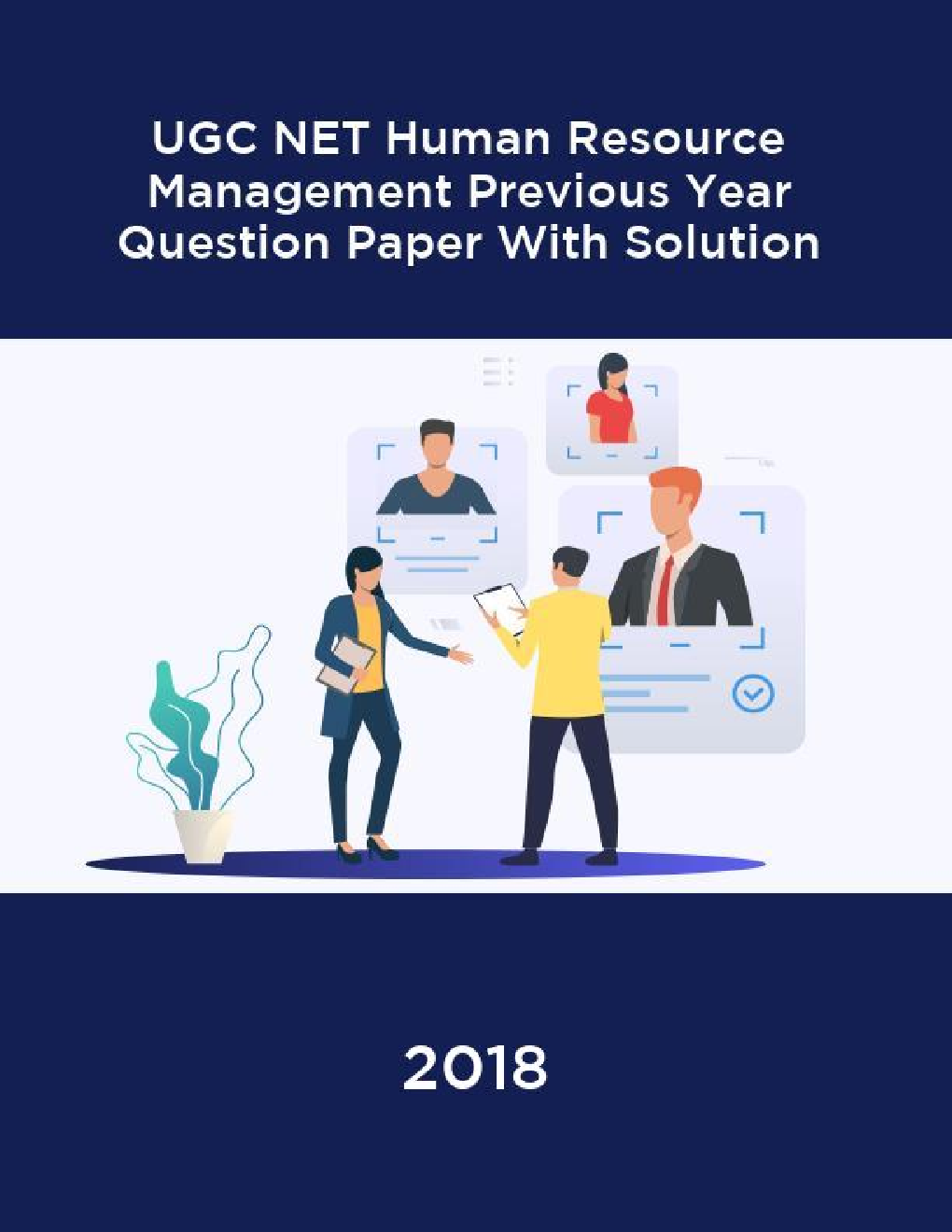 UGC NET Human Resource Management Previous Year Question Paper With Solution

2018